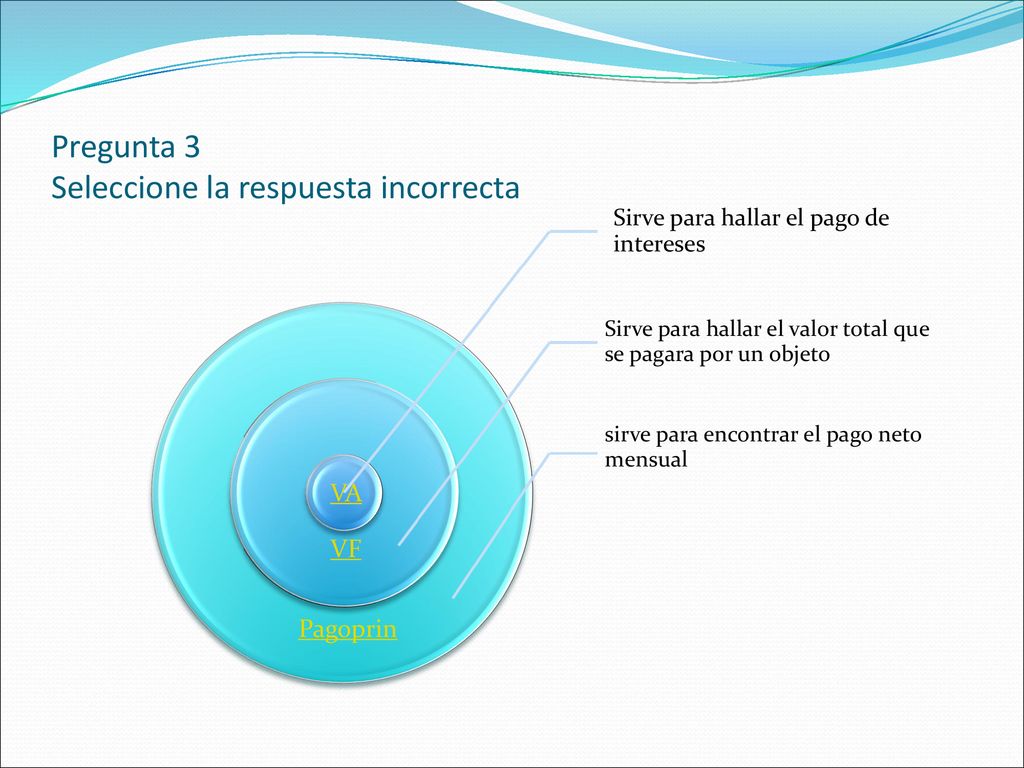 Pregunta 3
Seleccione la respuesta incorrecta

Sirve para hallar el pago de intereses

Sirve para hallar el valor total que se pagara por un objeto

sirve para encontrar el pago neto mensual

VA

VF

Pagoprin